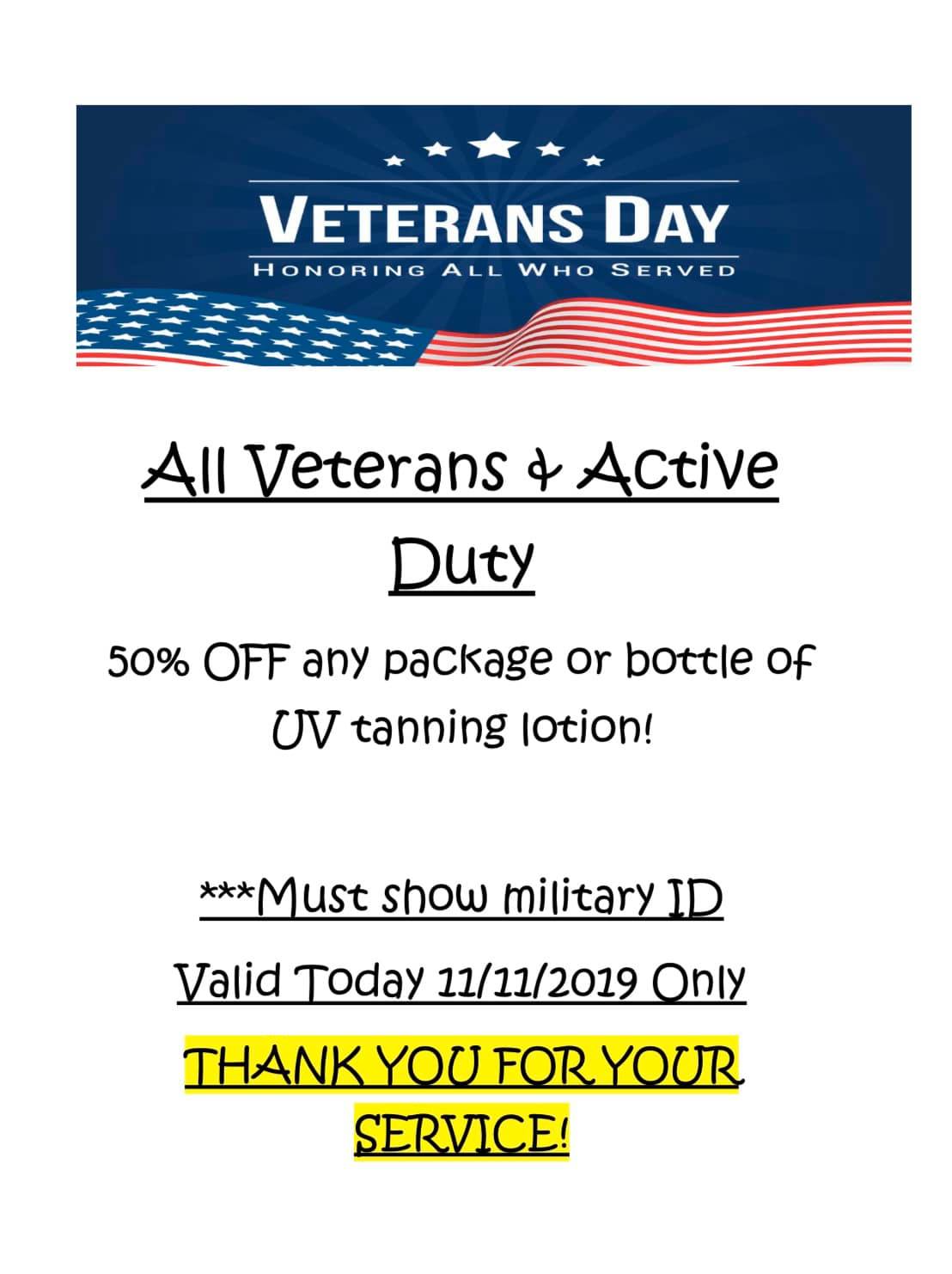 VETERANS DAY
HONORING ALL WHO SERVED

All Veterans & Active Duty

50% OFF any package or bottle of UV tanning lotion!

***Must show military ID

Valid Today 11/11/2019 Only

THANK YOU FOR YOUR SERVICE!